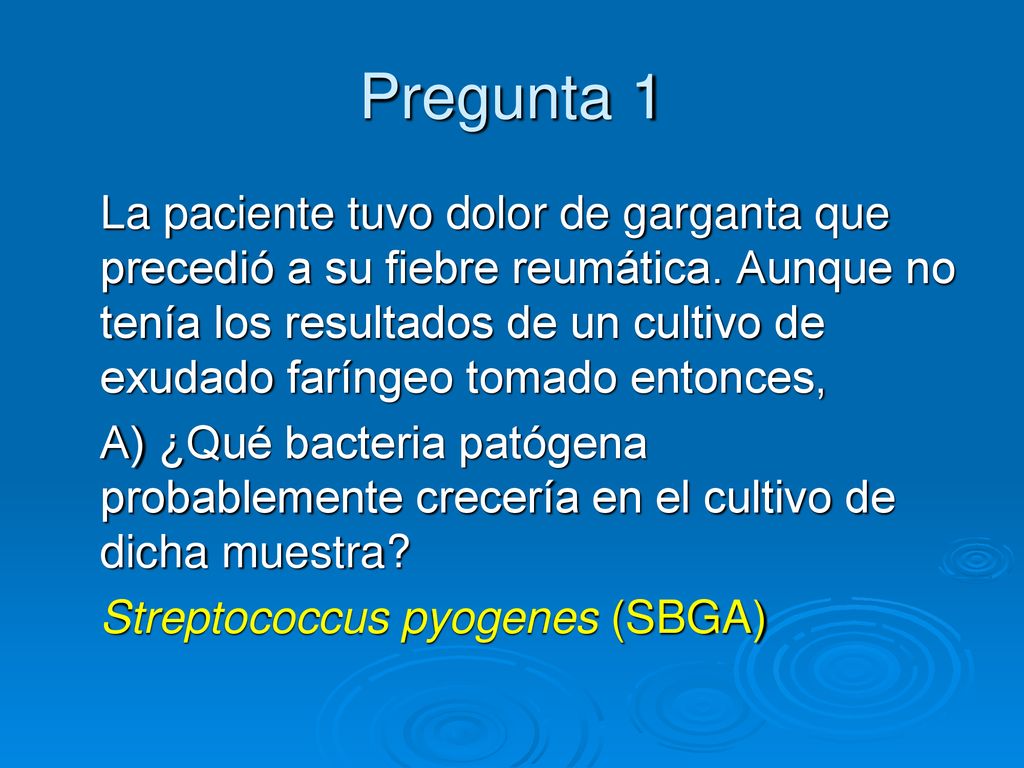 Pregunta 1

La paciente tuvo dolor de garganta que precedió a su fiebre reumática. Aunque no tenía los resultados de un cultivo de exudado faríngeo tomado entonces,

A) ¿Qué bacteria patógena probablemente crecería en el cultivo de dicha muestra?

Streptococcus pyogenes (SBGA)